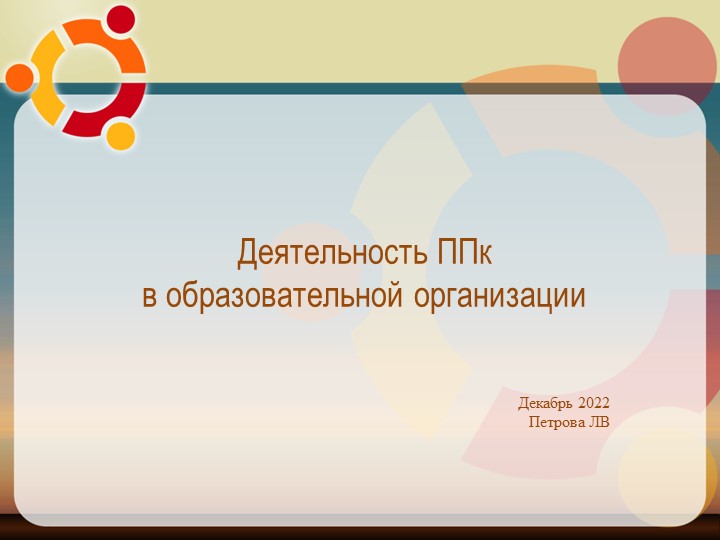 Деятельность ППк
в образовательной организации

Декабрь 2022
Петрова ЛВ